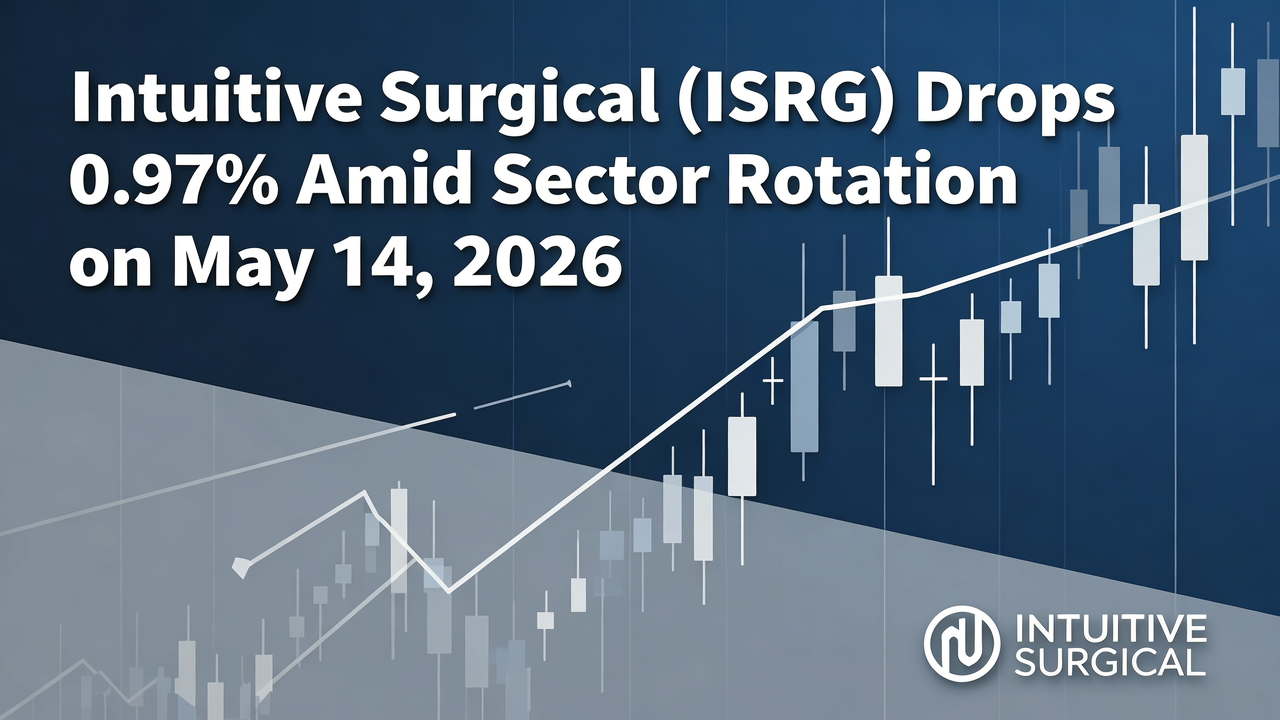 Intuitive Surgical (ISRG) Drops 0.97% Amid Sector Rotation on May 14, 2026

INTUITIVE SURGICAL